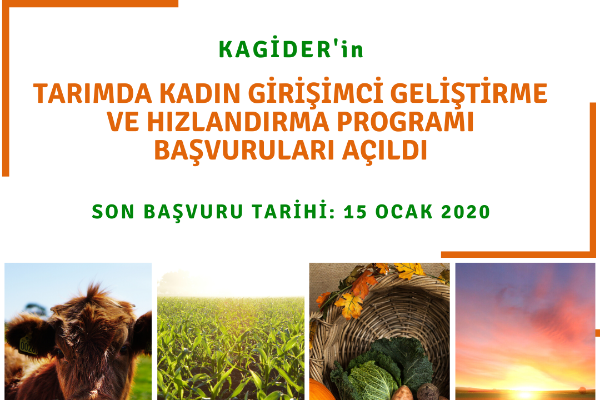 KAGİDER'in

TARIMDA KADIN GİRİŞİMCİ GELİŞTİRME VE HIZLANDIRMA PROGRAMI BAŞVURULARI AÇILDI

SON BAŞVURU TARİHİ: 15 OCAK 2020